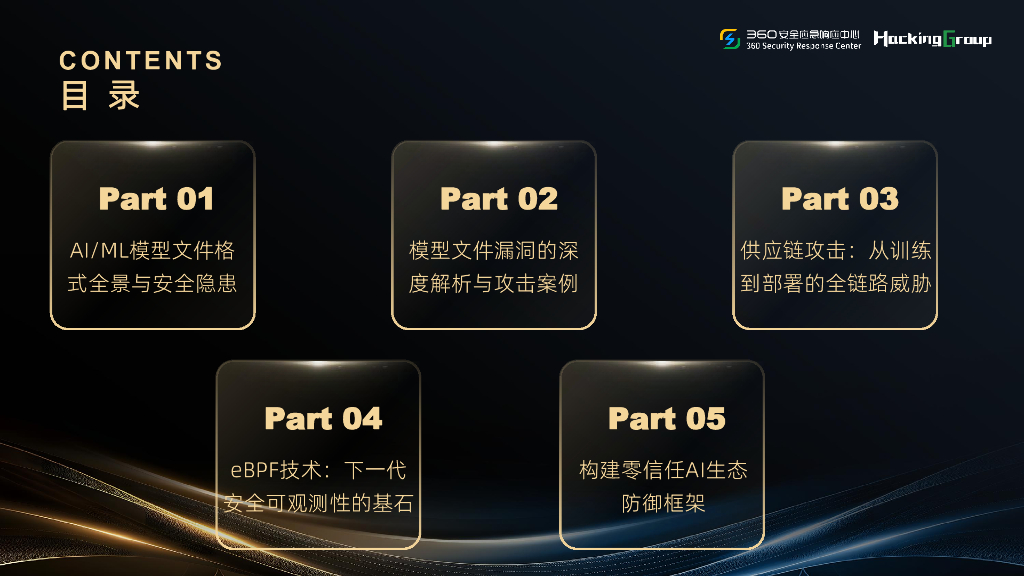 CONTENTS
目 录

360安全应急响应中心
360 Security Response Center
HackingGroup

Part 01
AI/ML模型文件格式全景与安全隐患

Part 02
模型文件漏洞的深度解析与攻击案例

Part 03
供应链攻击：从训练到部署的全链路威胁

Part 04
eBPF技术：下一代安全可观测性的基石

Part 05
构建零信任AI生态防御框架